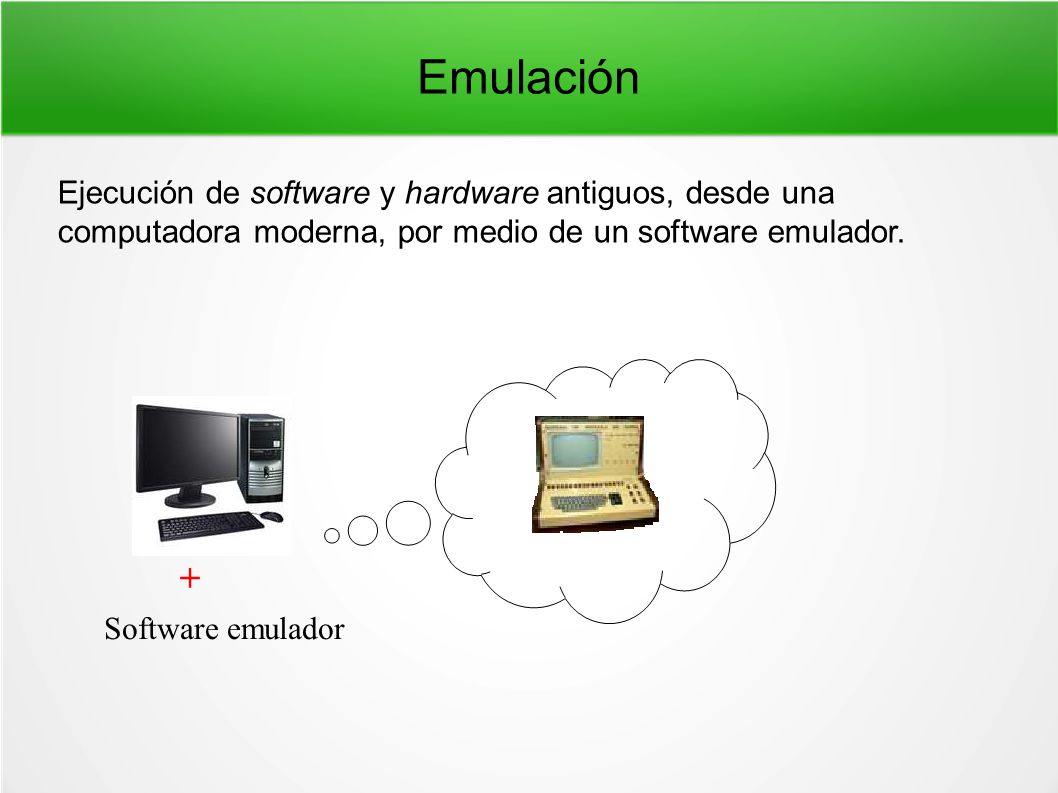 Emulación

Ejecución de software y hardware antiguos, desde una computadora moderna, por medio de un software emulador.

+

Software emulador